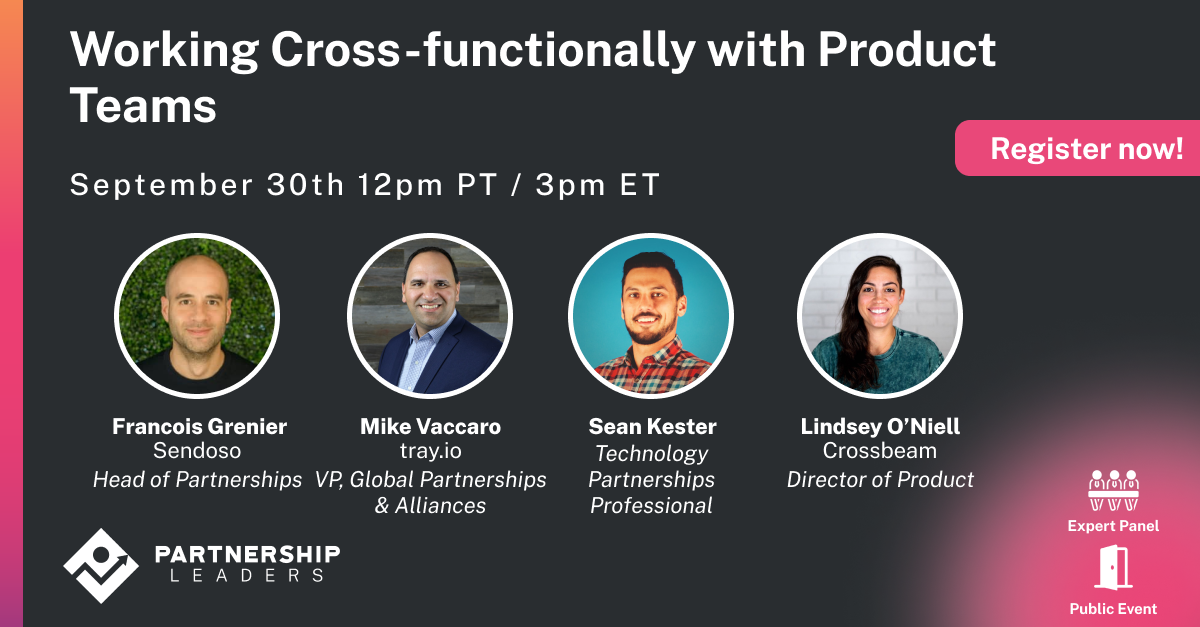 Working Cross-functionally with Product Teams

Register now!

September 30th 12pm PT / 3pm ET

Francois Grenier
Sendoso
Head of Partnerships

Mike Vaccaro
tray.io
VP, Global Partnerships & Alliances

Sean Kester
Technology Partnerships Professional

Lindsey O'Niell
Crossbeam
Director of Product

PARTNERSHIP LEADERS

Expert Panel

Public Event